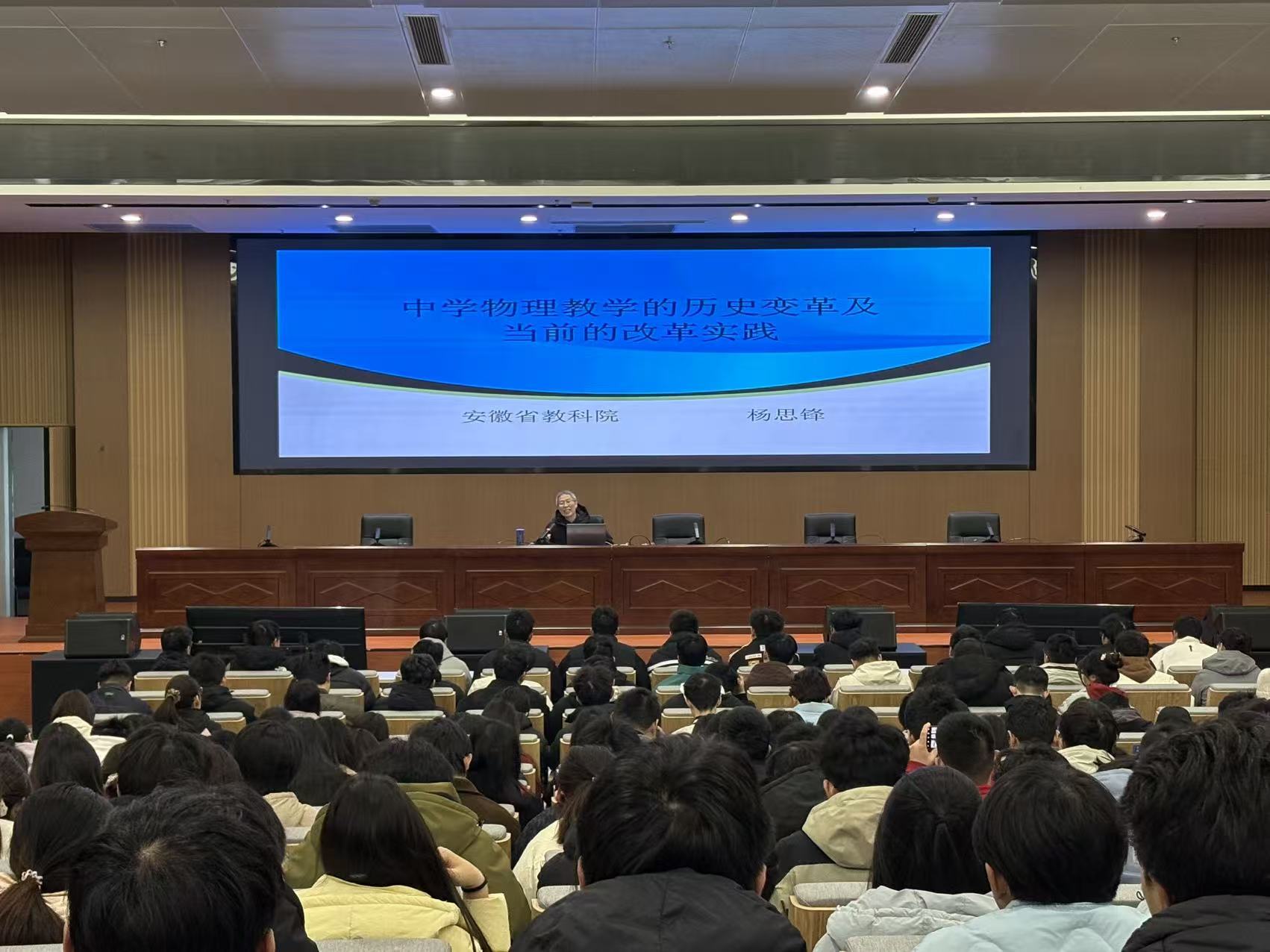 中学物理教学的历史变革及当前的改革实践

安徽省教科院 杨思锋